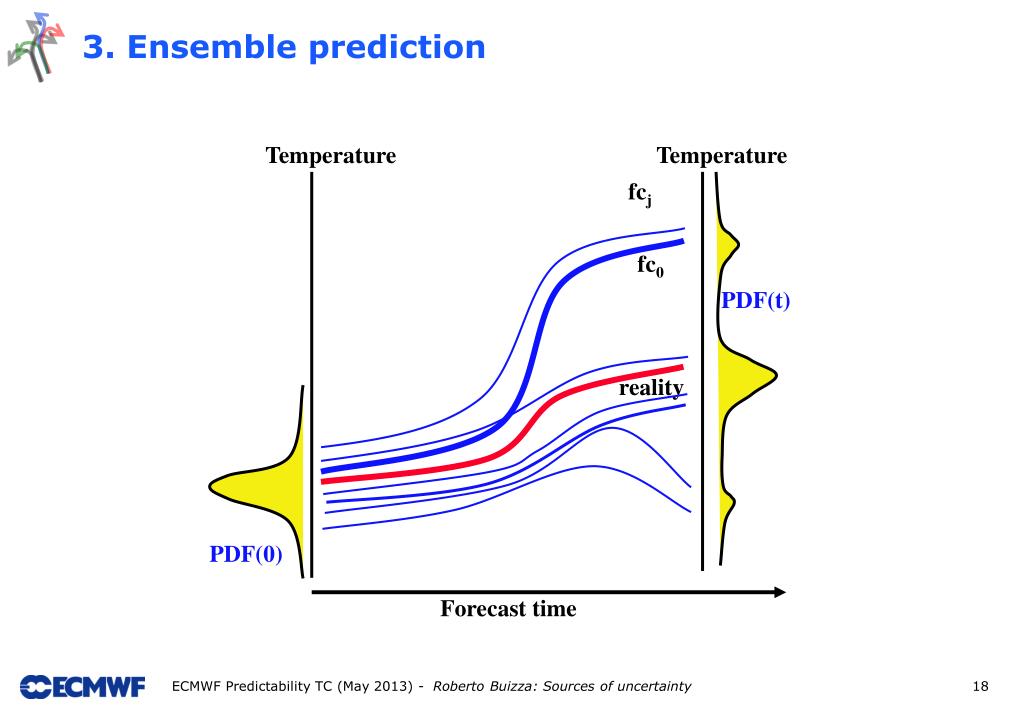 3. Ensemble prediction

Temperature

Temperature

$fc_j$

$fc_0$

PDF(t)

reality

PDF(0)

Forecast time

ECMWF

ECMWF Predictability TC (May 2013) - Roberto Buizza: Sources of uncertainty

18